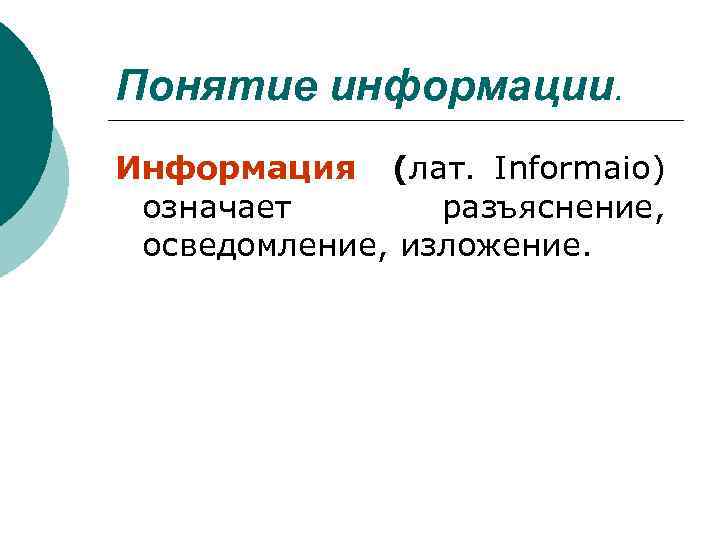 Понятие информации.

Информация (лат. Informaio) означает разъяснение, осведомление, изложение.